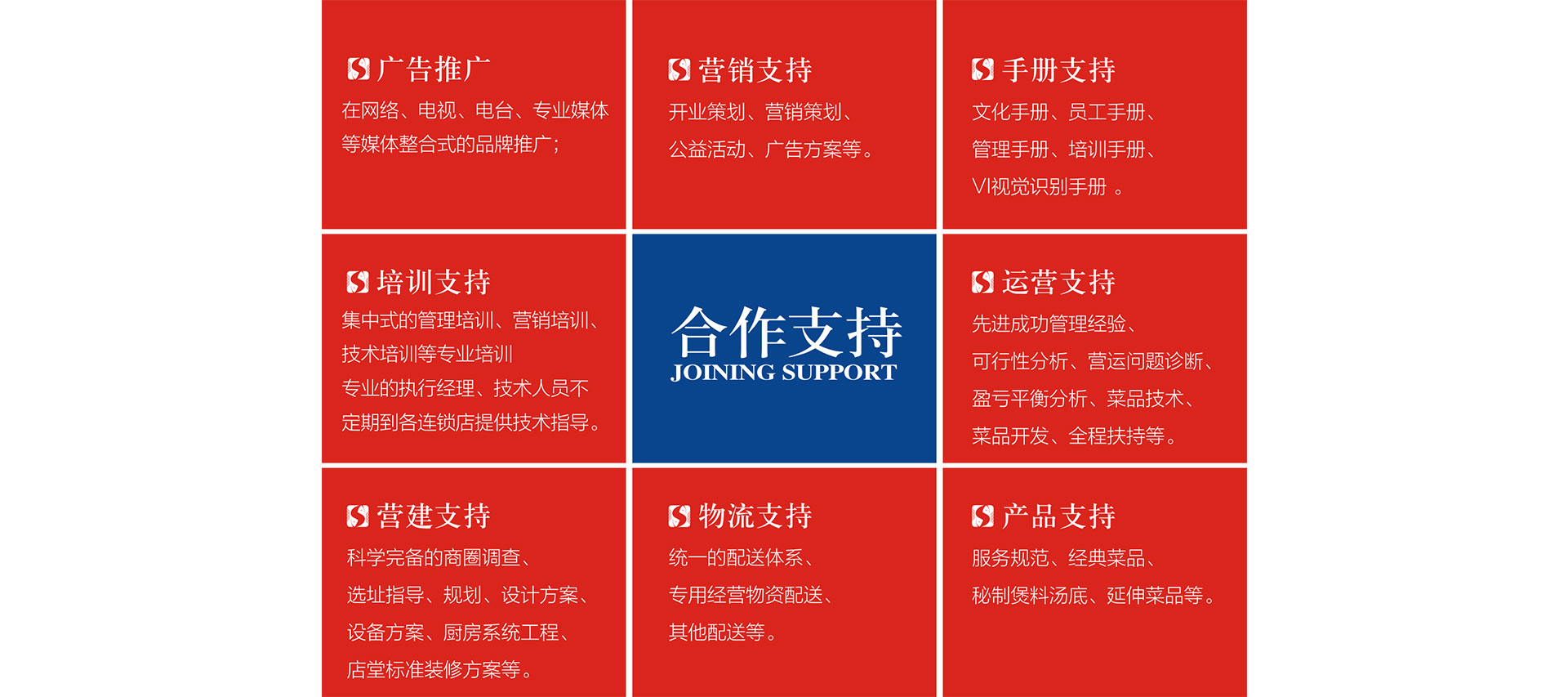 广告推广
在网络、电视、电台、专业媒体等媒体整合式的品牌推广；

营销支持
开业策划、营销策划、公益活动、广告方案等。

手册支持
文化手册、员工手册、管理手册、培训手册、VI视觉识别手册 。

培训支持
集中式的管理培训、营销培训、技术培训等专业培训
专业的执行经理、技术人员不定期到各连锁店提供技术指导。

合作支持
JOINING SUPPORT

运营支持
先进成功管理经验、可行性分析、营运问题诊断、盈亏平衡分析、菜品技术、菜品开发、全程扶持等。

营建支持
科学完备的商圈调查、选址指导、规划、设计方案、设备方案、厨房系统工程、店堂标准装修方案等。

物流支持
统一的配送体系、专用经营物资配送、其他配送等。

产品支持
服务规范、经典菜品、秘制煲料汤底、延伸菜品等。